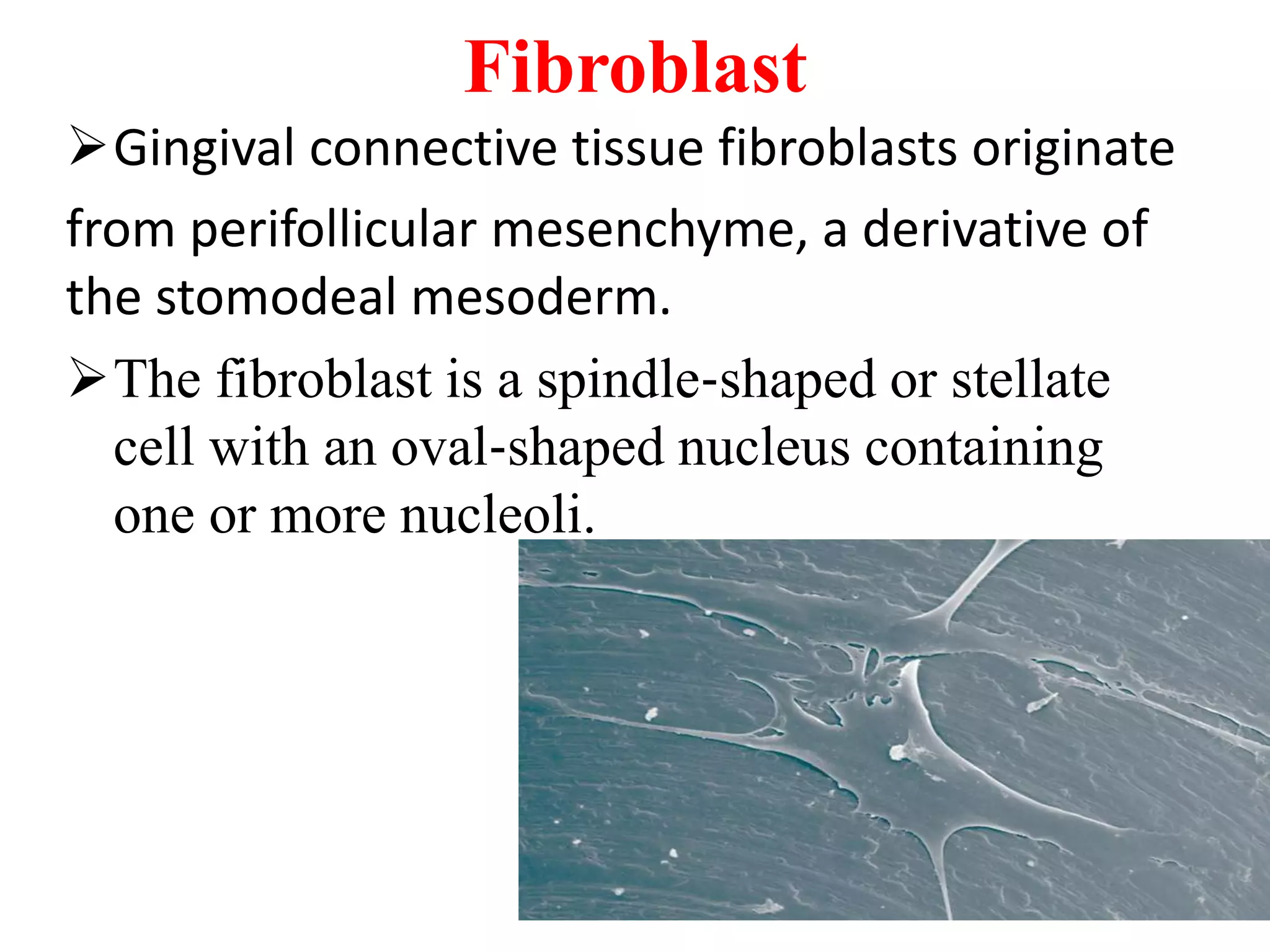 Fibroblast

➢Gingival connective tissue fibroblasts originate from perifollicular mesenchyme, a derivative of the stomodeal mesoderm.

➢The fibroblast is a spindle-shaped or stellate cell with an oval-shaped nucleus containing one or more nucleoli.